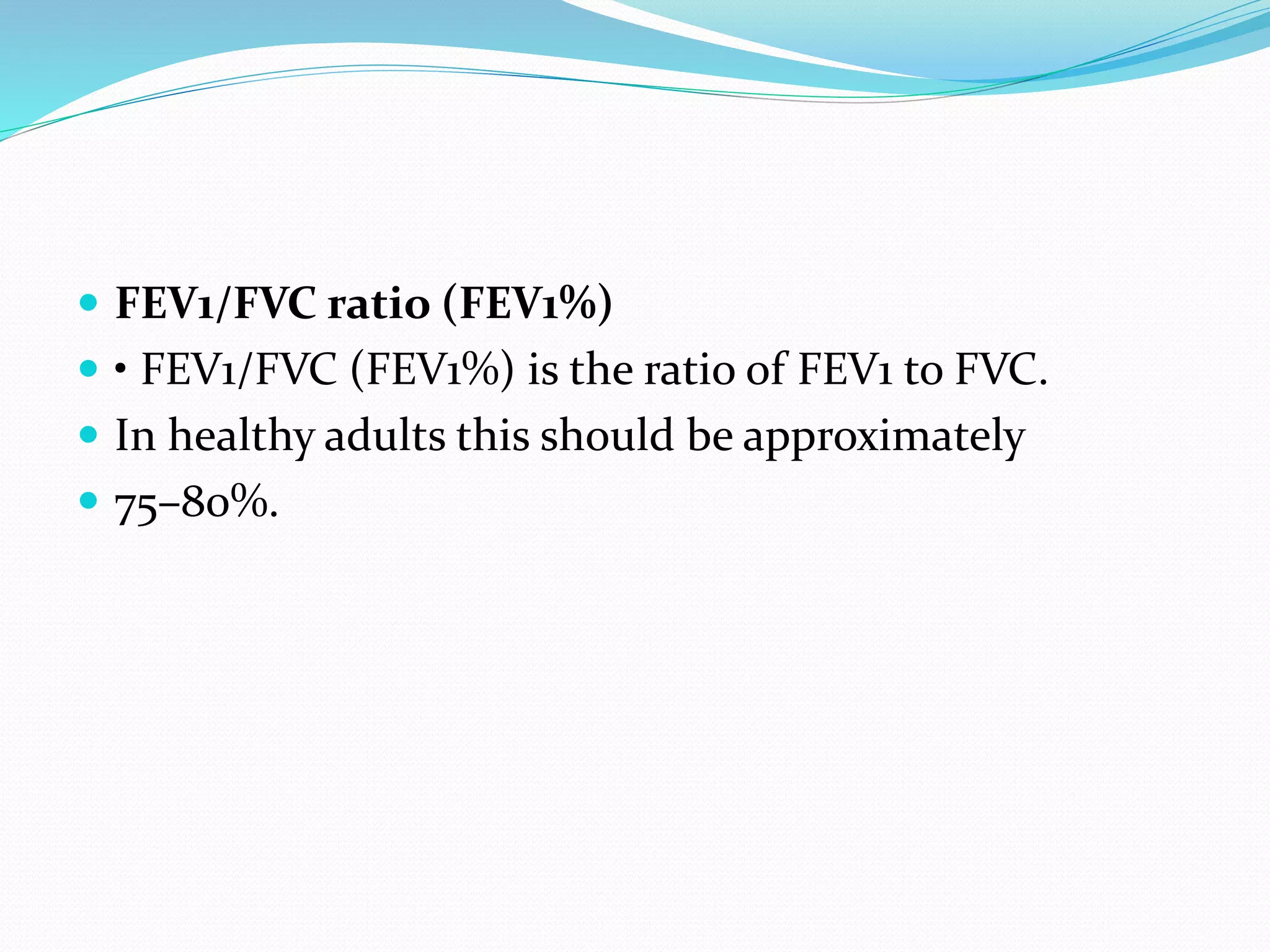 FEV1/FVC ratio (FEV1%)

• FEV1/FVC (FEV1%) is the ratio of FEV1 to FVC.

In healthy adults this should be approximately

75–80%.